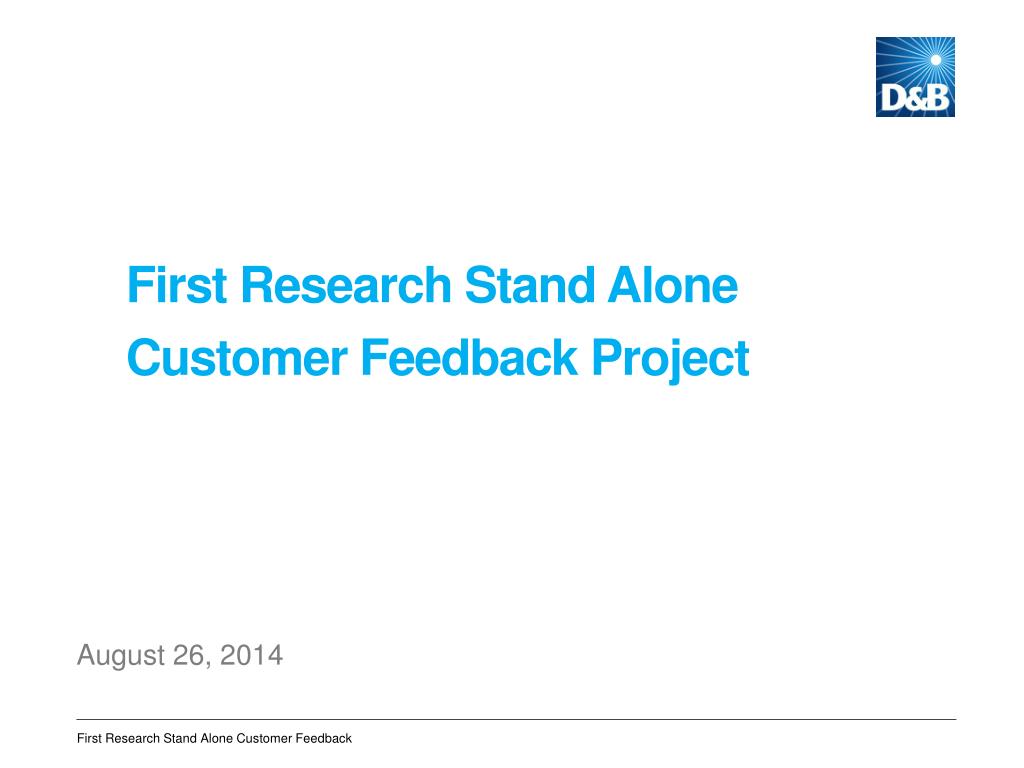 D&B

First Research Stand Alone
Customer Feedback Project

August 26, 2014

First Research Stand Alone Customer Feedback